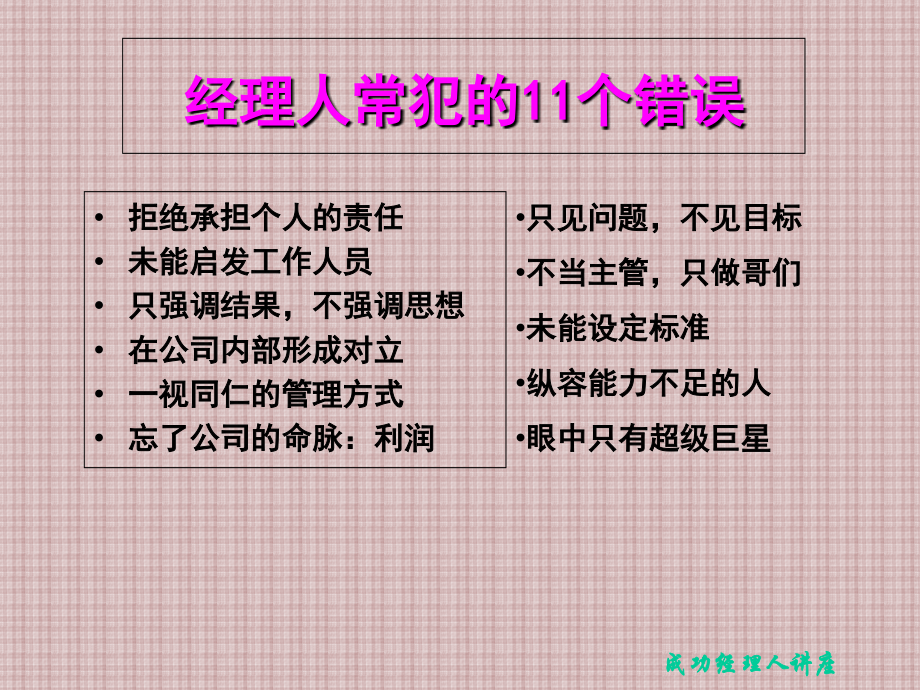 经理人常犯的11个错误

• 拒绝承担个人的责任
• 未能启发工作人员
• 只强调结果，不强调思想
• 在公司内部形成对立
• 一视同仁的管理方式
• 忘了公司的命脉：利润

•只见问题，不见目标
•不当主管，只做哥们
•未能设定标准
•纵容能力不足的人
•眼中只有超级巨星

成功经理人讲座